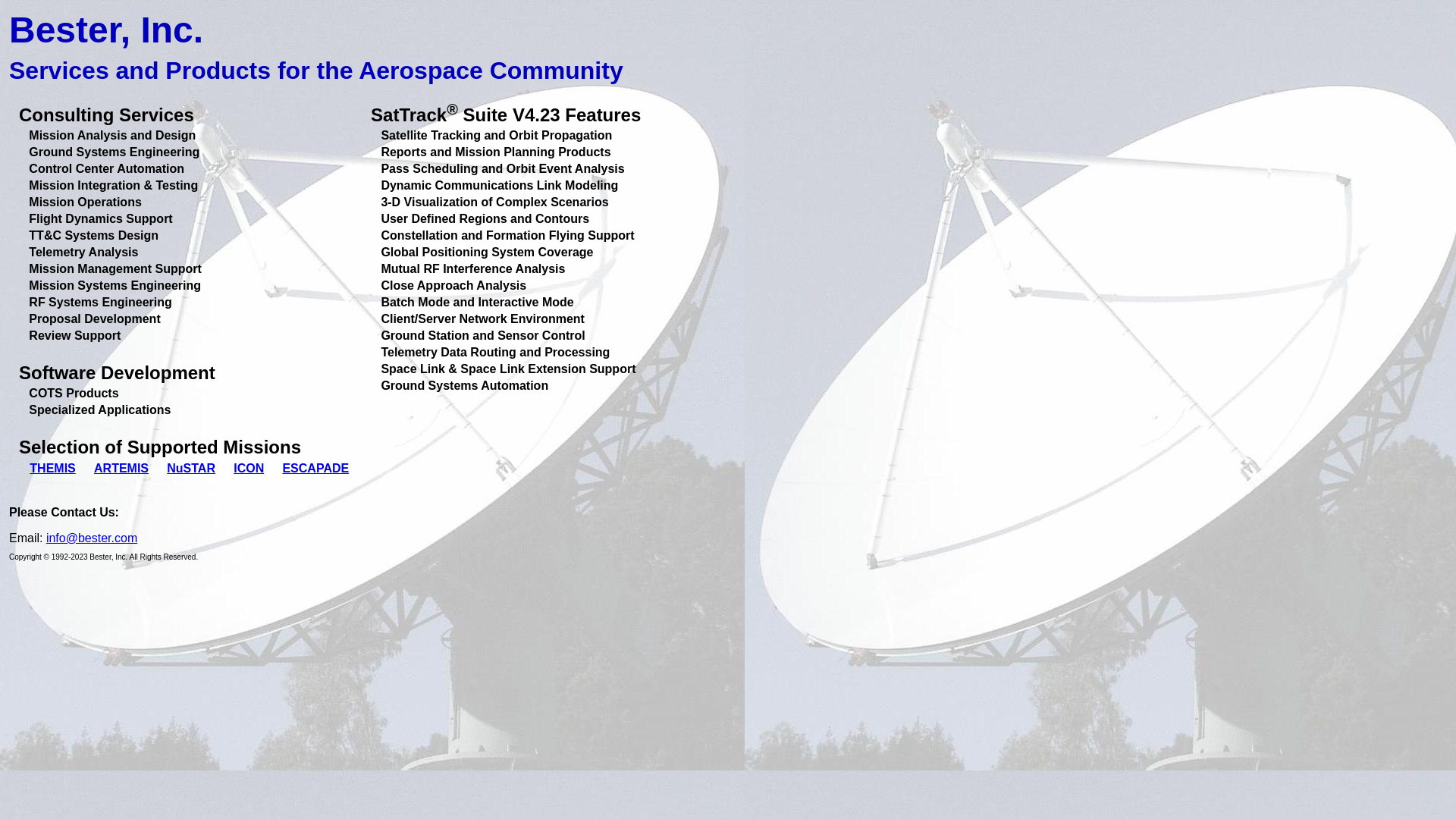 Bester, Inc.

Services and Products for the Aerospace Community

Consulting Services
Mission Analysis and Design
Ground Systems Engineering
Control Center Automation
Mission Integration & Testing
Mission Operations
Flight Dynamics Support
TT&C Systems Design
Telemetry Analysis
Mission Management Support
Mission Systems Engineering
RF Systems Engineering
Proposal Development
Review Support

Software Development
COTS Products
Specialized Applications

Selection of Supported Missions
THEMIS ARTEMIS NuSTAR ICON ESCAPADE

SatTrack® Suite V4.23 Features
Satellite Tracking and Orbit Propagation
Reports and Mission Planning Products
Pass Scheduling and Orbit Event Analysis
Dynamic Communications Link Modeling
3-D Visualization of Complex Scenarios
User Defined Regions and Contours
Constellation and Formation Flying Support
Global Positioning System Coverage
Mutual RF Interference Analysis
Close Approach Analysis
Batch Mode and Interactive Mode
Client/Server Network Environment
Ground Station and Sensor Control
Telemetry Data Routing and Processing
Space Link & Space Link Extension Support
Ground Systems Automation

Please Contact Us:

Email: info@bester.com
Copyright © 1992-2023 Bester, Inc. All Rights Reserved.